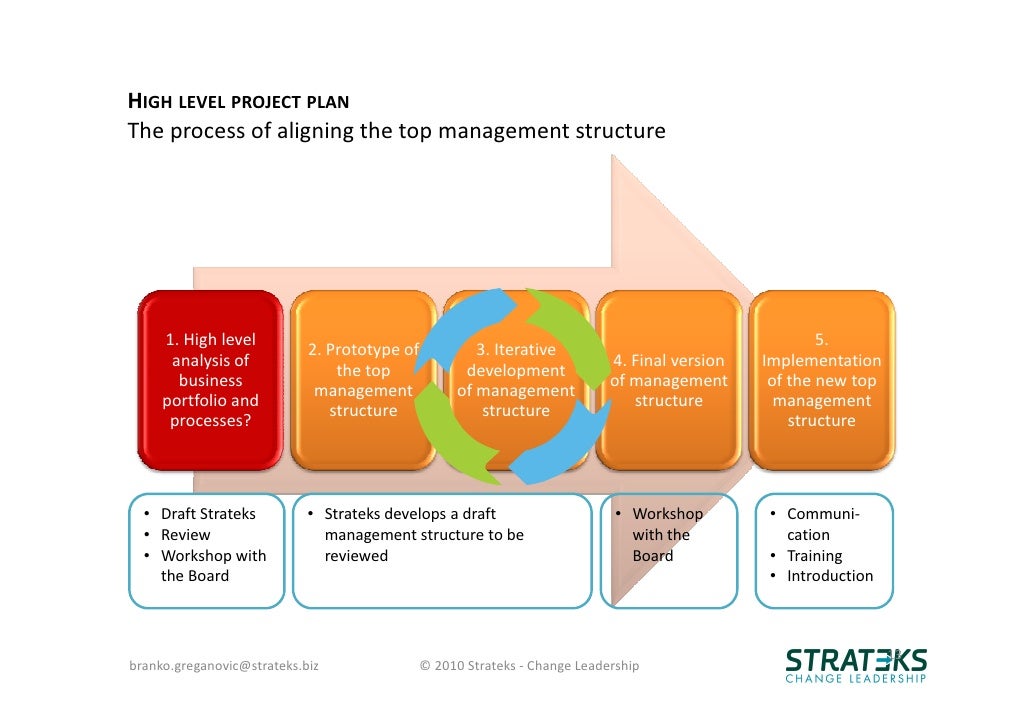 HIGH LEVEL PROJECT PLAN
The process of aligning the top management structure

1. High level analysis of business portfolio and processes?

2. Prototype of the top management structure

3. Iterative development of management structure

4. Final version of management structure

5. Implementation of the new top management structure

• Draft Strateks
• Review
• Workshop with the Board

• Strateks develops a draft management structure to be reviewed

• Workshop with the Board

• Communication
• Training
• Introduction

branko.greganovic@strateks.biz

© 2010 Strateks - Change Leadership

STRATEKS
CHANGE LEADERSHIP